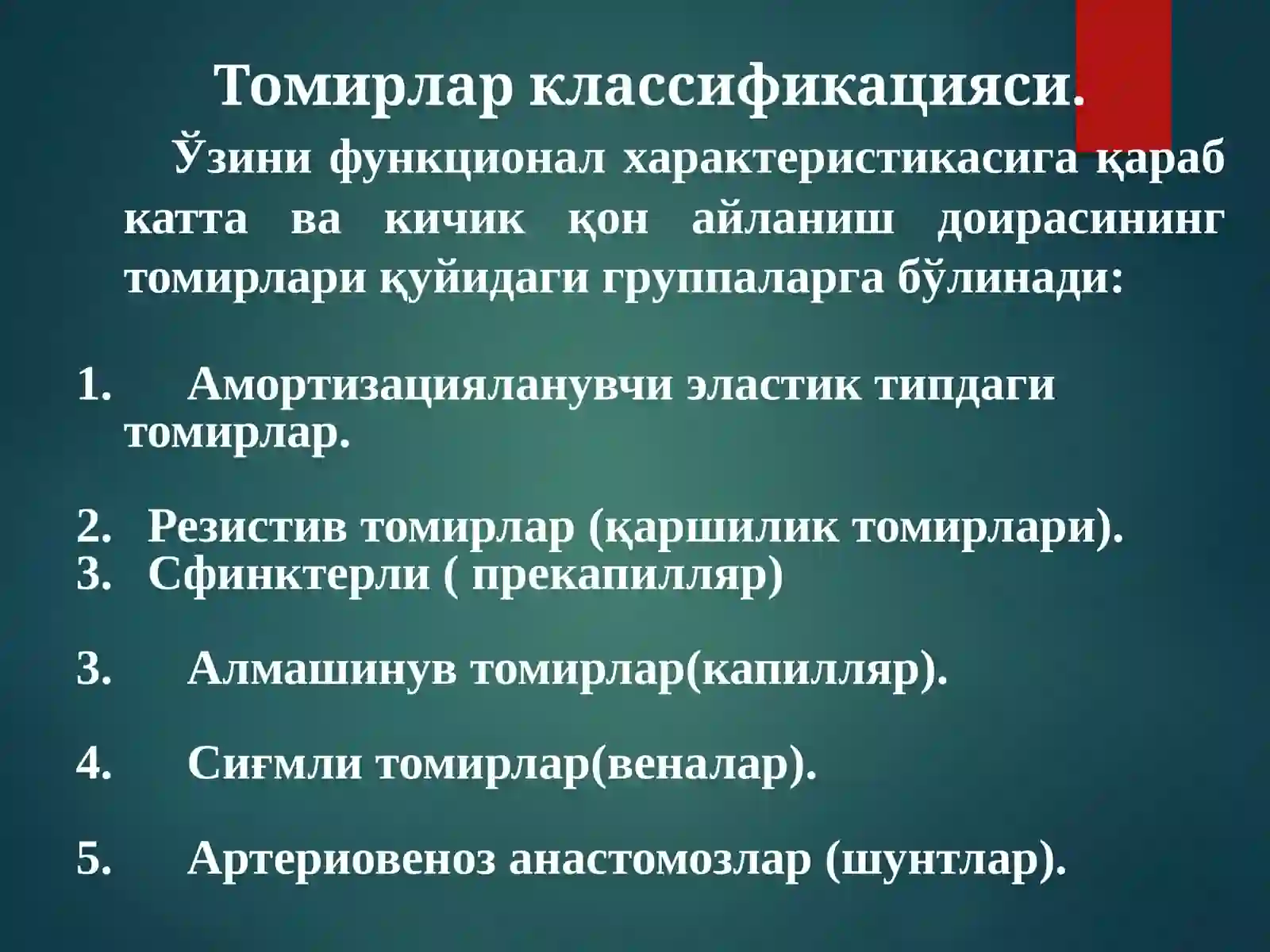 Томирлар классификацияси.

Ўзини функционал характеристикасига қараб катта ва кичик қон айланиш доирасининг томирлари қуйидаги группаларга бўлинади:

1. Амортизацияланувчи эластик типдаги томирлар.

2. Резистив томирлар (қаршилик томирлари).
3. Сфинктерли ( прекапилляр)

3. Алмашинув томирлар(капилляр).

4. Сиғмли томирлар(веналар).

5. Артериовеноз анастомозлар (шунтлар).